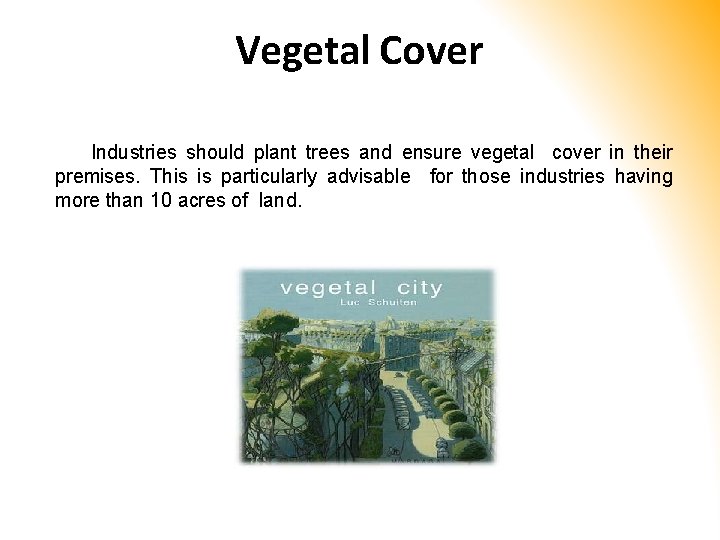 Vegetal Cover

Industries should plant trees and ensure vegetal cover in their premises. This is particularly advisable for those industries having more than 10 acres of land.

vegetal city
Luc Schuiten